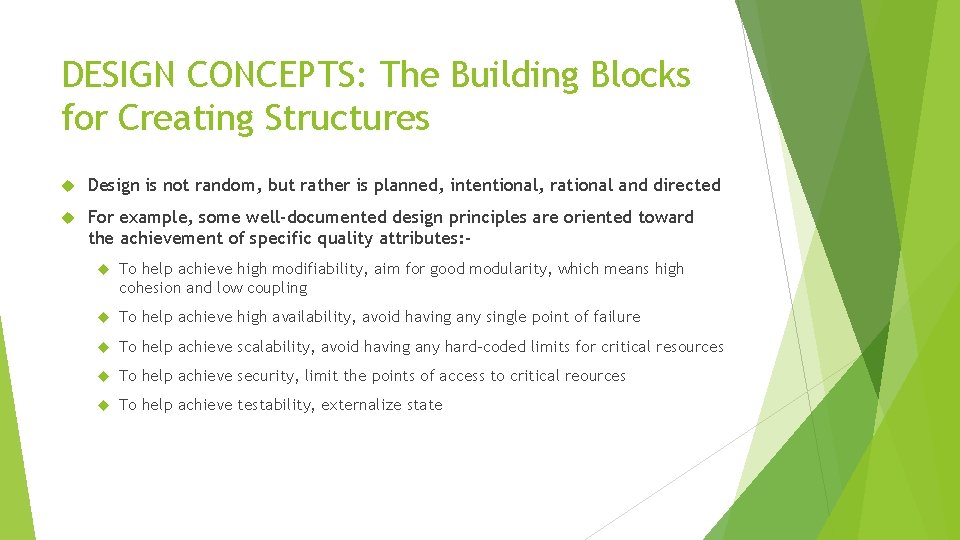 DESIGN CONCEPTS: The Building Blocks for Creating Structures

Design is not random, but rather is planned, intentional, rational and directed

For example, some well-documented design principles are oriented toward the achievement of specific quality attributes:-

To help achieve high modifiability, aim for good modularity, which means high cohesion and low coupling

To help achieve high availability, avoid having any single point of failure

To help achieve scalability, avoid having any hard-coded limits for critical resources

To help achieve security, limit the points of access to critical reources

To help achieve testability, externalize state